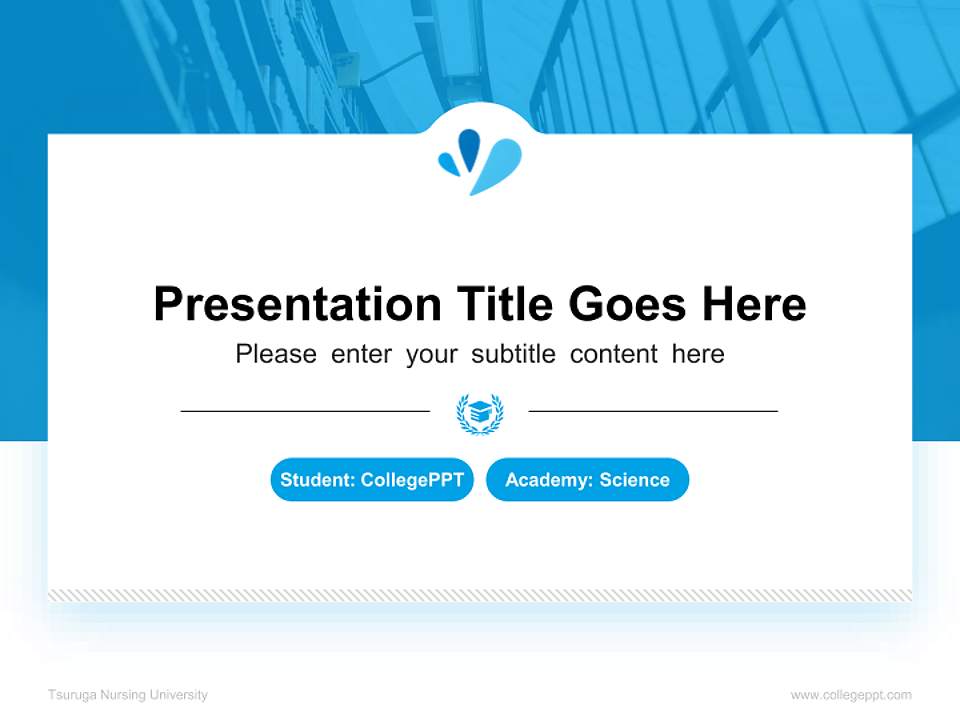 Presentation Title Goes Here

Please enter your subtitle content here

Student: CollegePPT

Academy: Science

Tsuruga Nursing University

www.collegeppt.com